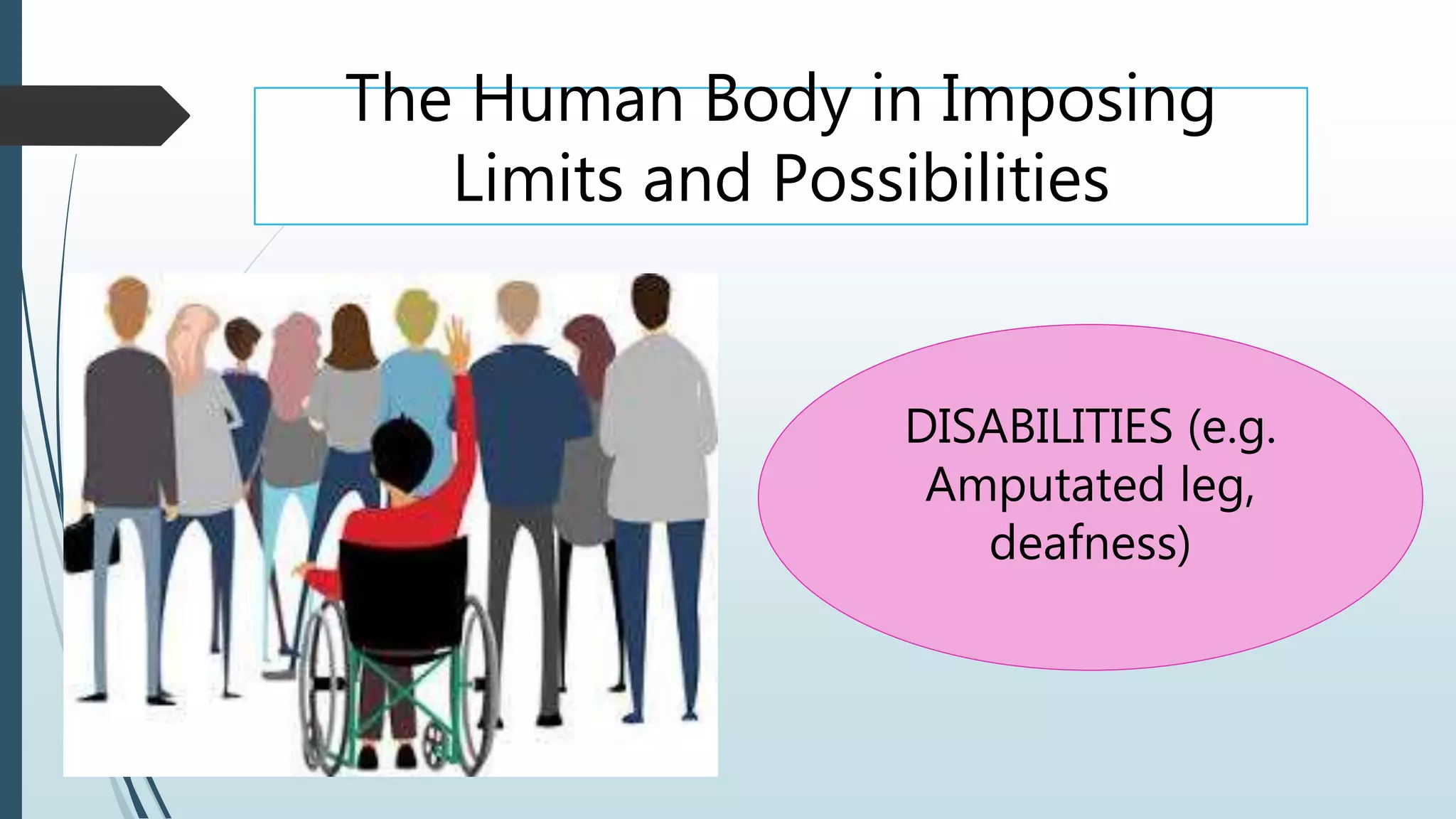 The Human Body in Imposing Limits and Possibilities

DISABILITIES (e.g. Amputated leg, deafness)